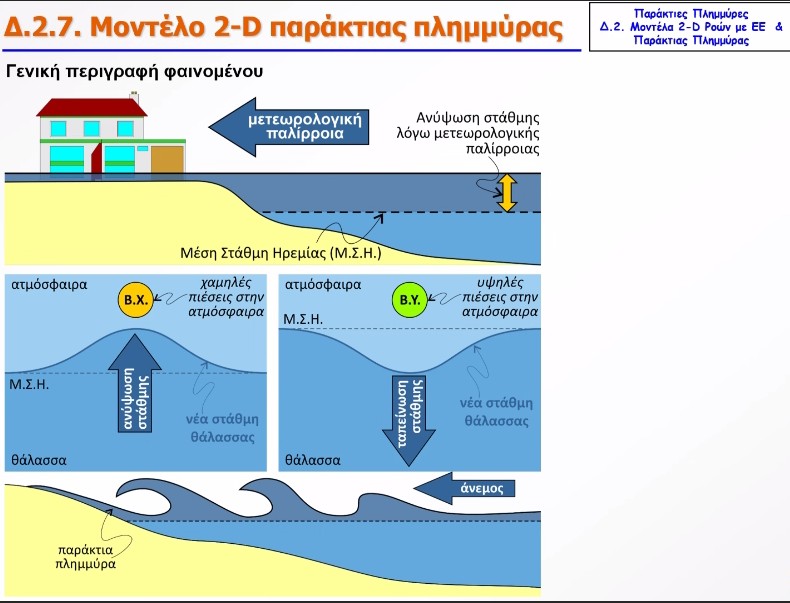 Δ.2.7. Μοντέλο 2-D παράκτιας πλημμύρας

Παράκτιες Πλημμύρες
Δ.2. Μοντέλα 2-D Ροών με ΕΕ &
Παράκτιας Πλημμύρας

Γενική περιγραφή φαινομένου

μετεωρολογική παλίρροια

Ανύψωση στάθμης λόγω μετεωρολογικής παλίρροιας

Μέση Στάθμη Ηρεμίας (Μ.Σ.Η.)

ατμόσφαιρα

Β.Χ.

χαμηλές πιέσεις στην ατμόσφαιρα

Μ.Σ.Η.

ανύψωση στάθμης

νέα στάθμη θάλασσας

θάλασσα

ατμόσφαιρα

Β.Υ.

υψηλές πιέσεις στην ατμόσφαιρα

Μ.Σ.Η.

ταπείνωση στάθμης

νέα στάθμη θάλασσας

θάλασσα

άνεμος

παράκτια πλημμύρα